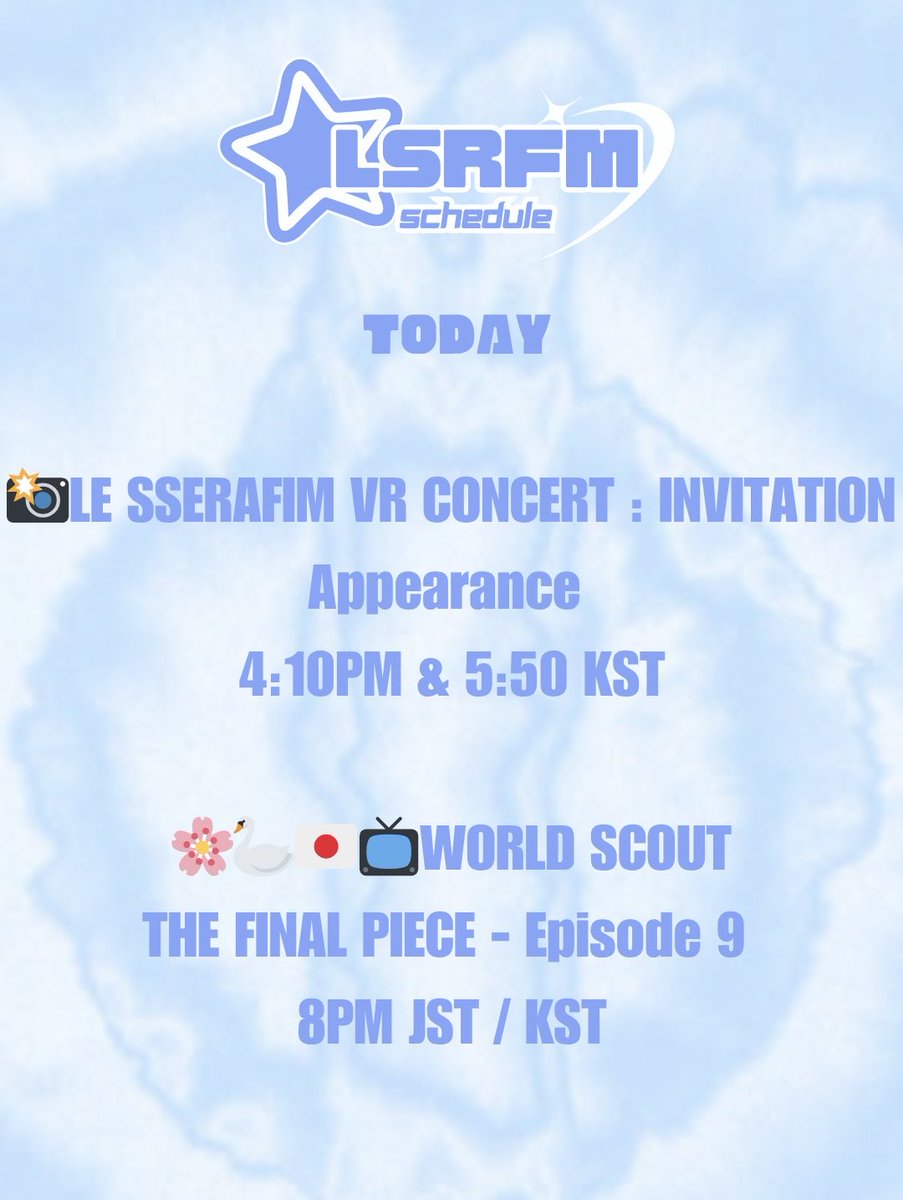 LSRFM
schedule

TODAY

📸LE SSERAFIM VR CONCERT : INVITATION
Appearance
4:10PM & 5:50 KST

🌸🦢🇯🇵📺WORLD SCOUT
THE FINAL PIECE - Episode 9
8PM JST / KST